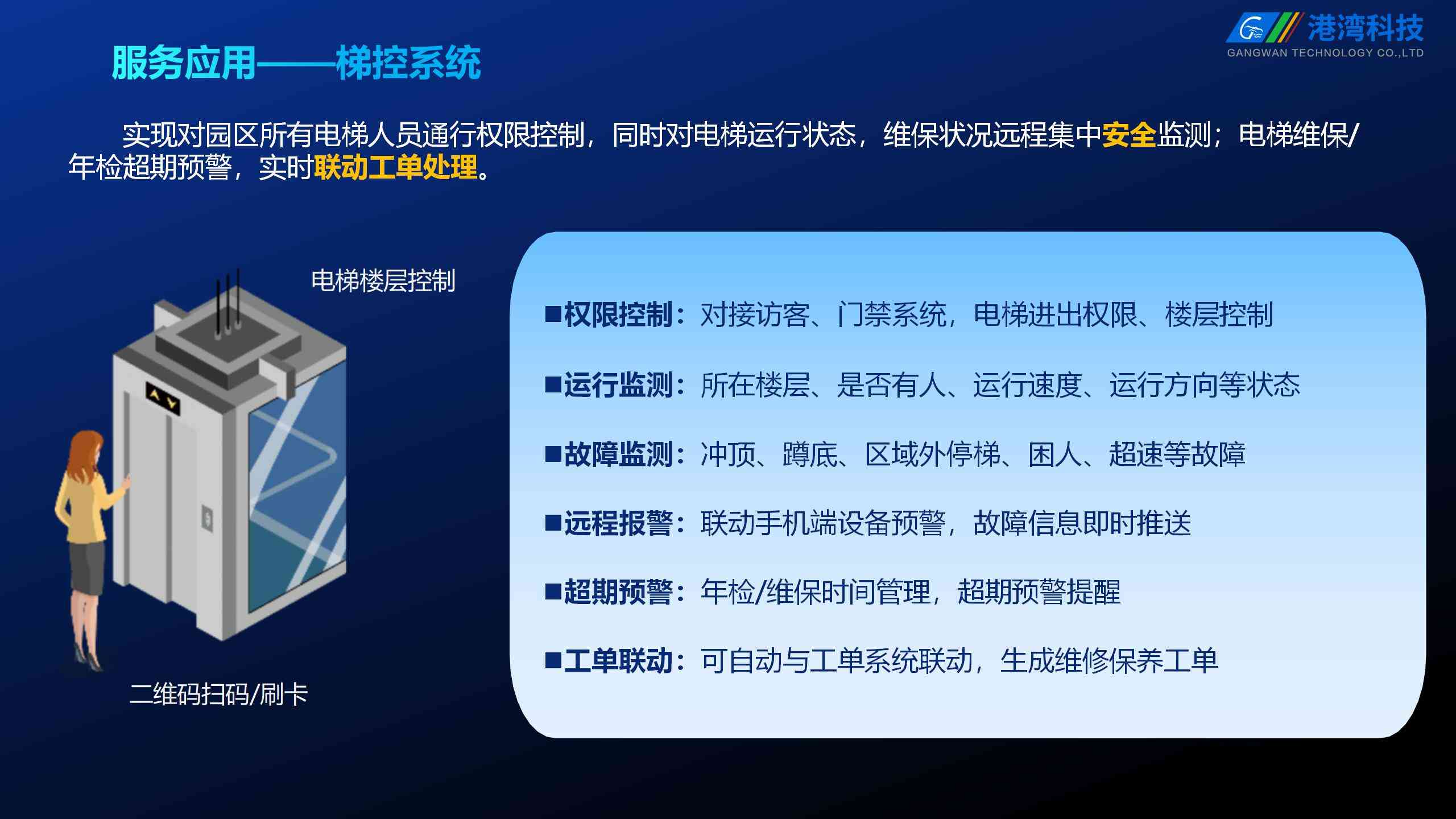 港湾科技
GANGWAN TECHNOLOGY CO.,LTD

服务应用——梯控系统

实现对园区所有电梯人员通行权限控制，同时对电梯运行状态，维保状况远程集中安全监测；电梯维保/年检超期预警，实时联动工单处理。

电梯楼层控制

二维码扫码/刷卡

■权限控制：对接访客、门禁系统，电梯进出权限、楼层控制

■运行监测：所在楼层、是否有人、运行速度、运行方向等状态

■故障监测：冲顶、蹲底、区域外停梯、困人、超速等故障

■远程报警：联动手机端设备预警，故障信息即时推送

■超期预警：年检/维保时间管理，超期预警提醒

■工单联动：可自动与工单系统联动，生成维修保养工单